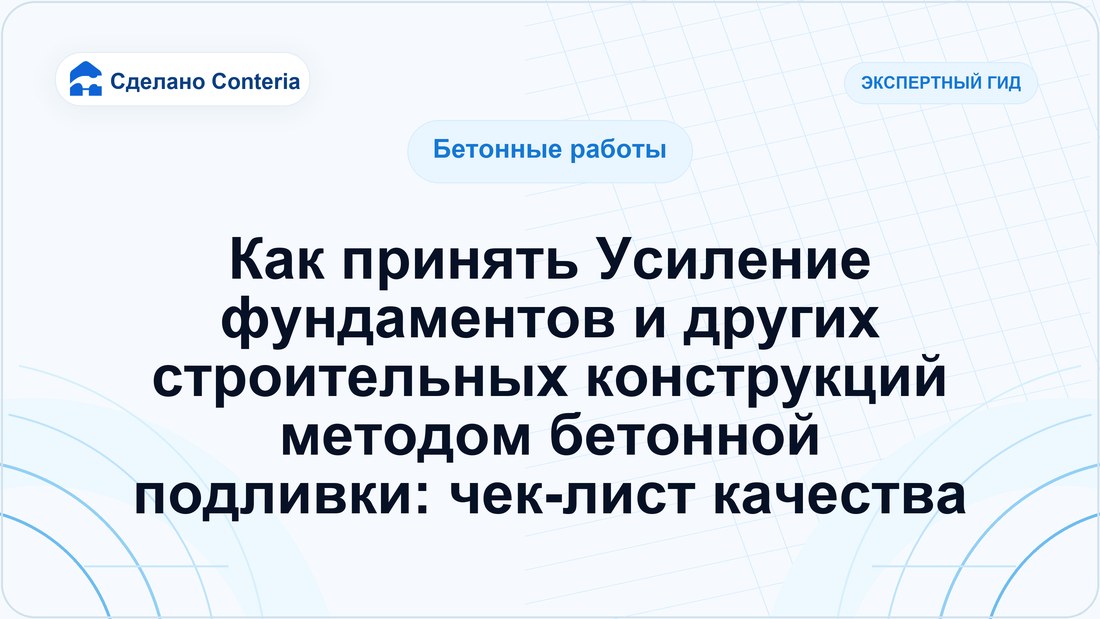 Сделано Conteria

ЭКСПЕРТНЫЙ ГИД

Бетонные работы

Как принять Усиление фундаментов и других строительных конструкций методом бетонной подливки: чек-лист качества